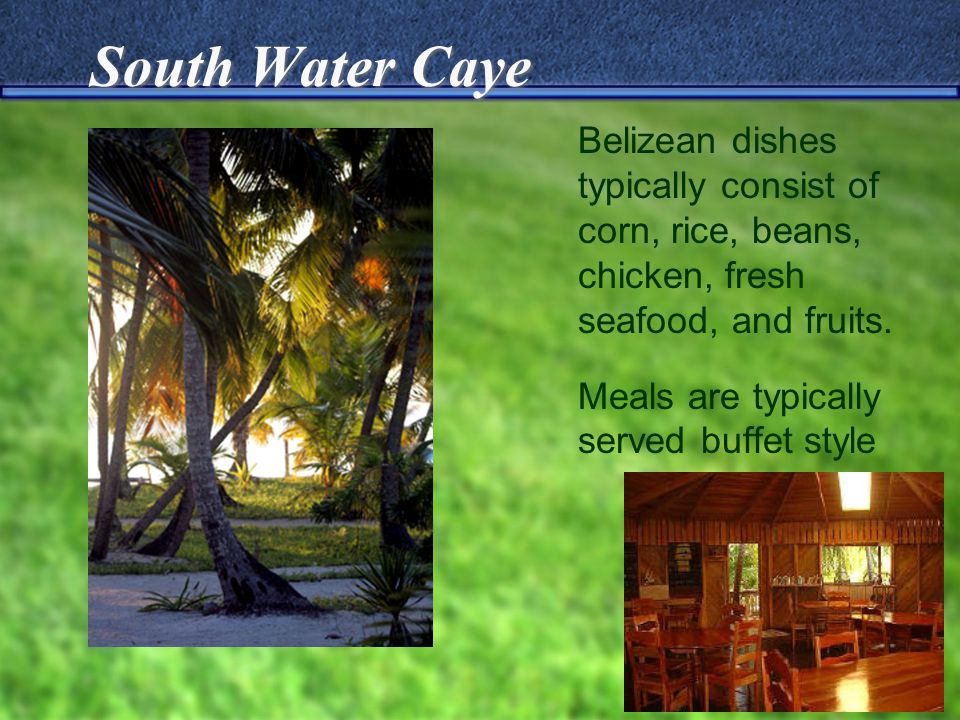 South Water Caye

Belizean dishes typically consist of corn, rice, beans, chicken, fresh seafood, and fruits.

Meals are typically served buffet style